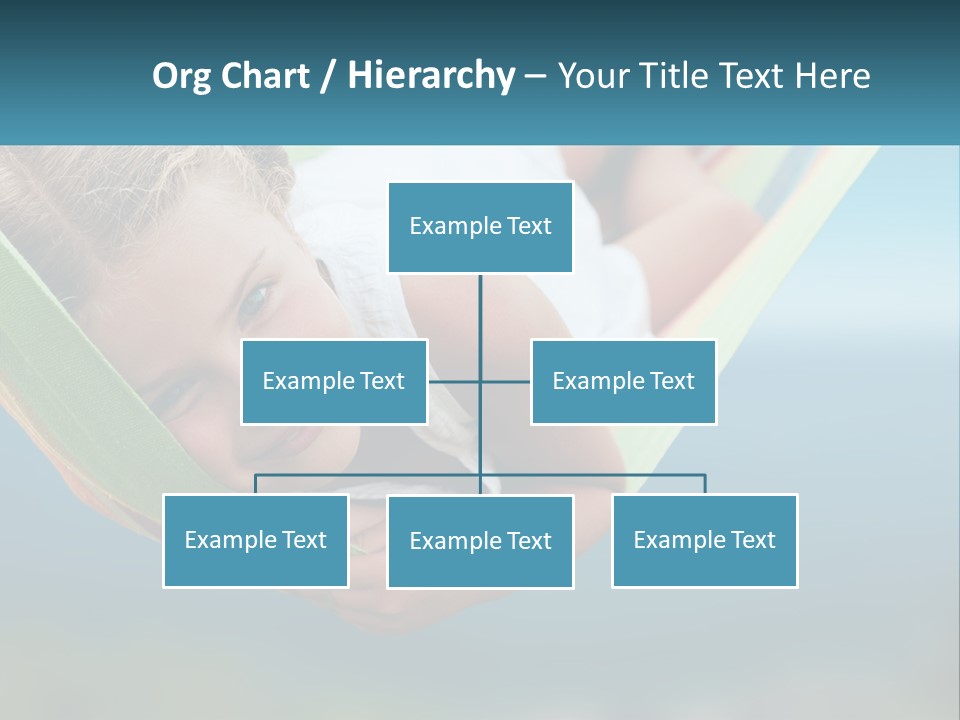 Org Chart / Hierarchy – Your Title Text Here

Example Text

Example Text

Example Text

Example Text

Example Text

Example Text